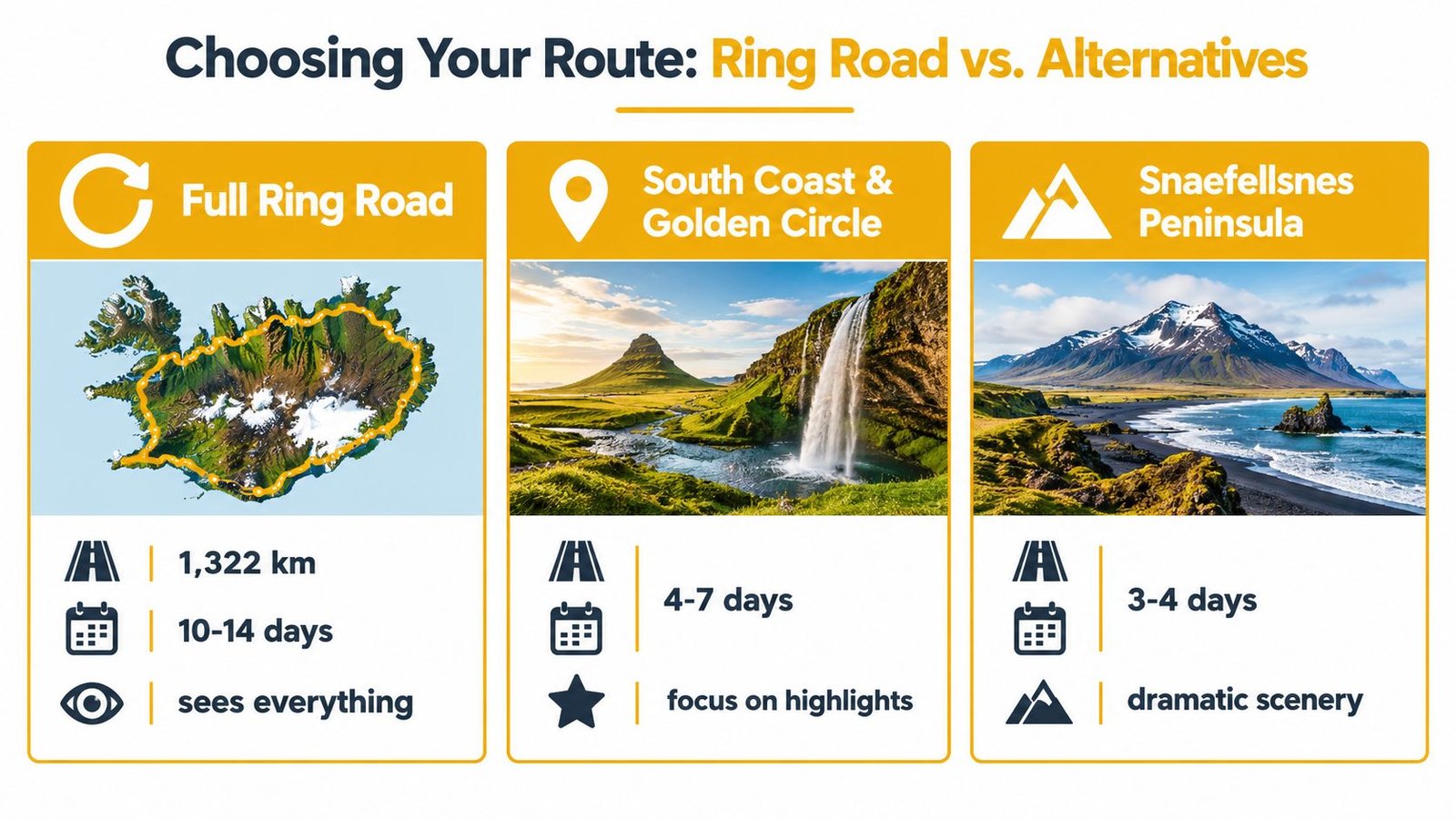 Choosing Your Route: Ring Road vs. Alternatives

Full Ring Road

1,322 km

10-14 days

sees everything

South Coast & Golden Circle

4-7 days

focus on highlights

Snaefellsnes Peninsula

3-4 days

dramatic scenery